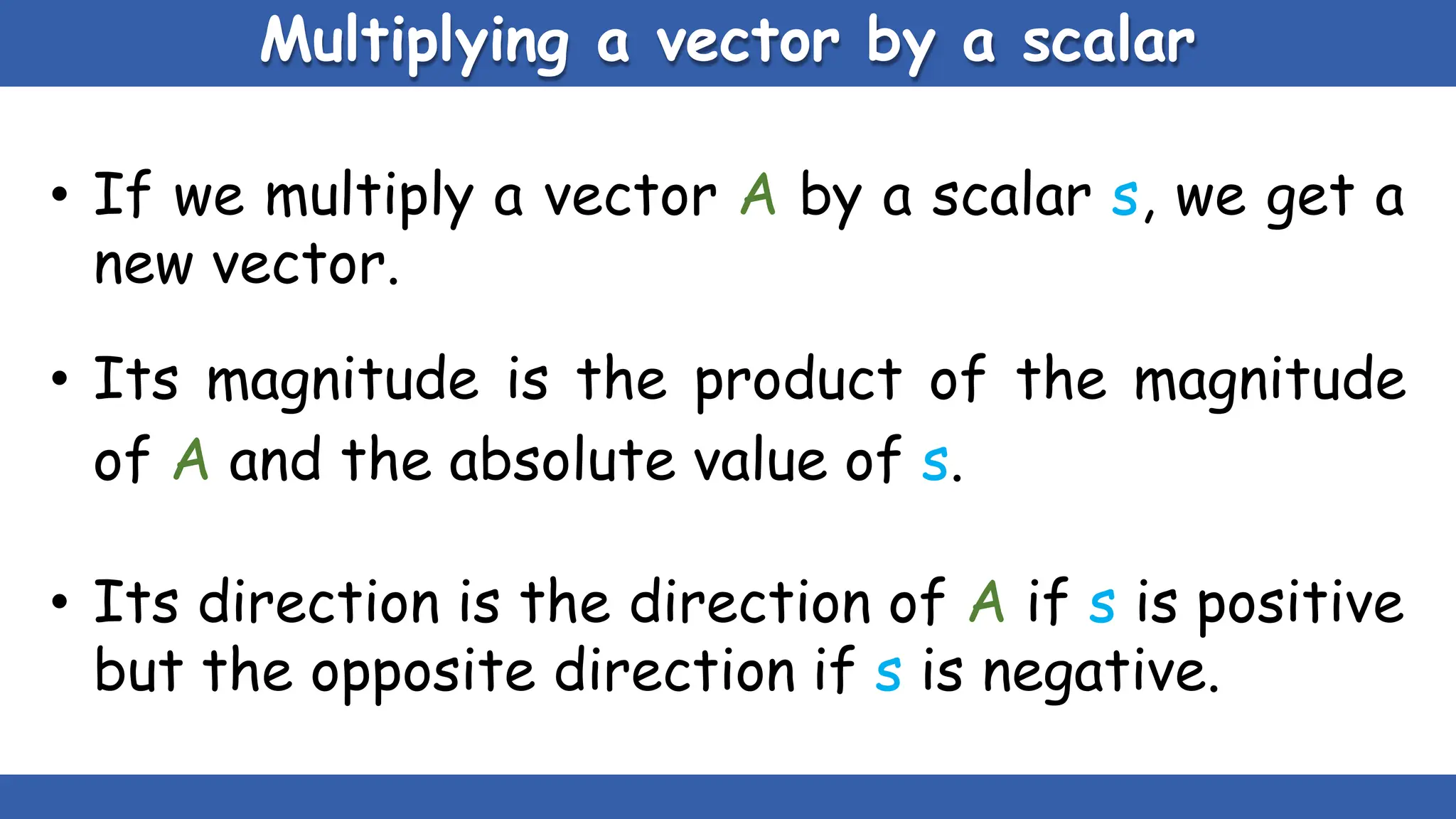 Multiplying a vector by a scalar

• If we multiply a vector A by a scalar s, we get a new vector.

• Its magnitude is the product of the magnitude of A and the absolute value of s.

• Its direction is the direction of A if s is positive but the opposite direction if s is negative.